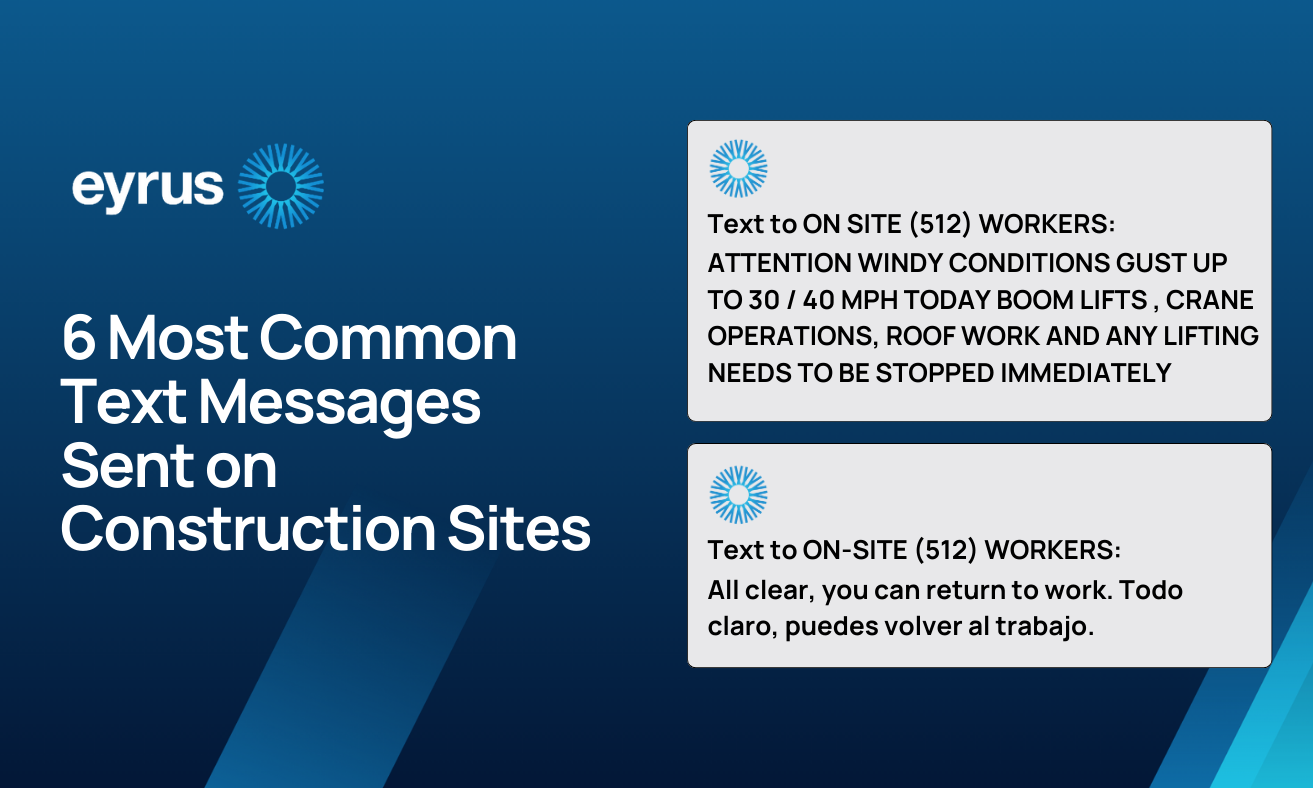 eyrus

6 Most Common Text Messages Sent on Construction Sites

Text to ON SITE (512) WORKERS:
ATTENTION WINDY CONDITIONS GUST UP TO 30 / 40 MPH TODAY BOOM LIFTS , CRANE OPERATIONS, ROOF WORK AND ANY LIFTING NEEDS TO BE STOPPED IMMEDIATELY

Text to ON-SITE (512) WORKERS:
All clear, you can return to work. Todo claro, puedes volver al trabajo.